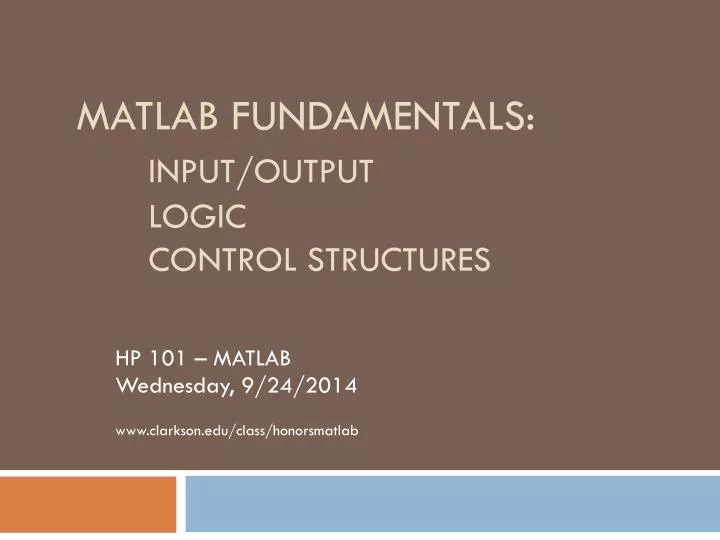 MATLAB FUNDAMENTALS:
INPUT/OUTPUT
LOGIC
CONTROL STRUCTURES

HP 101 – MATLAB
Wednesday, 9/24/2014

www.clarkson.edu/class/honorsmatlab